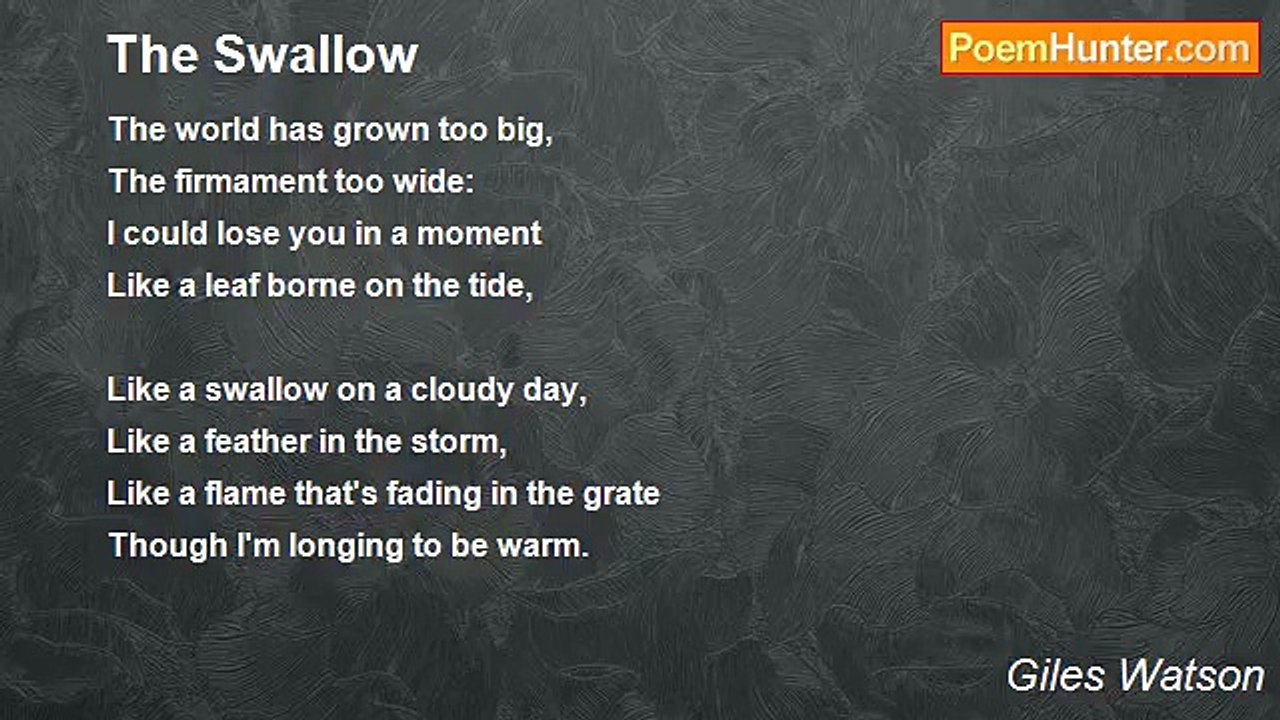 The Swallow

PoemHunter.com

The world has grown too big,
The firmament too wide:
I could lose you in a moment
Like a leaf borne on the tide,

Like a swallow on a cloudy day,
Like a feather in the storm,
Like a flame that's fading in the grate
Though I'm longing to be warm.

Giles Watson